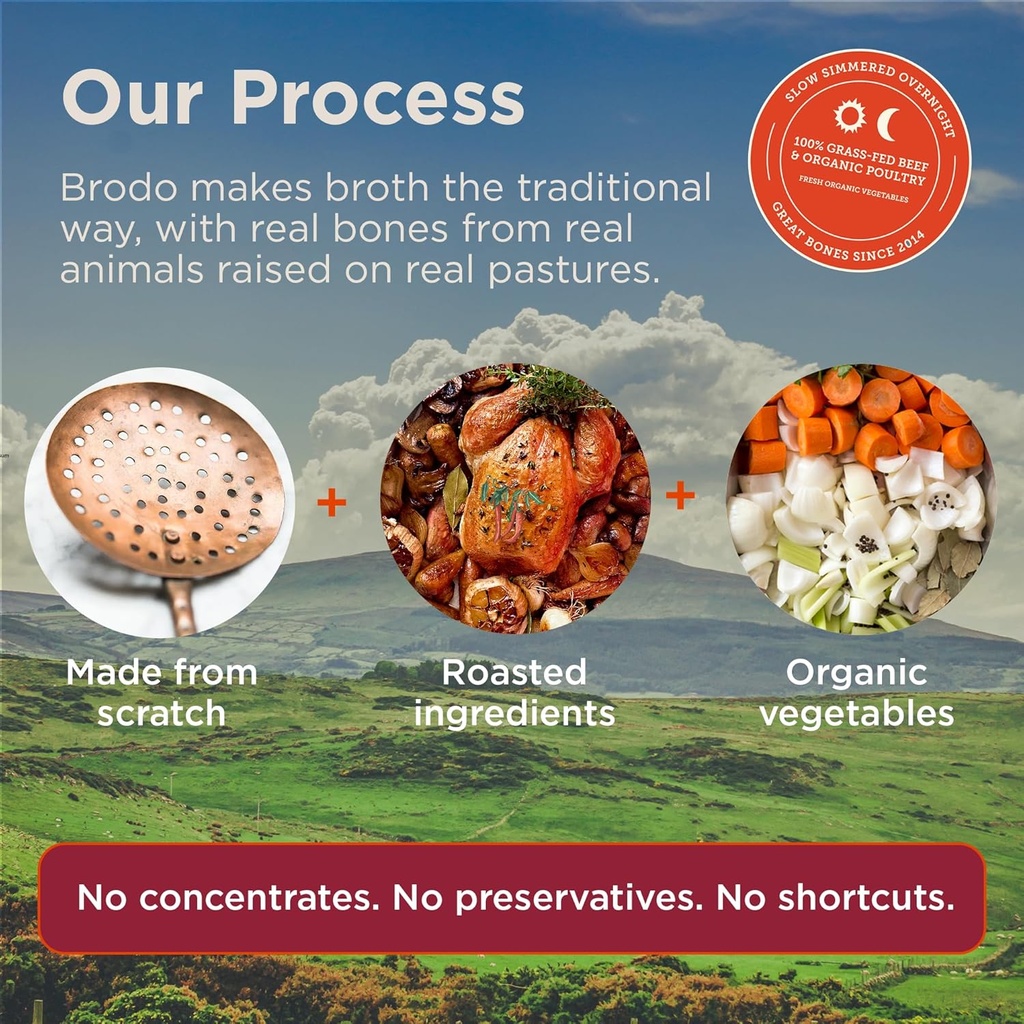 Our Process

Brodo makes broth the traditional way, with real bones from real animals raised on real pastures.

SLOW SIMMERED OVERNIGHT
100% GRASS-FED BEEF & ORGANIC POULTRY
FRESH ORGANIC VEGETABLES
GREAT BONES SINCE 2014

Made from scratch
+
Roasted ingredients
+
Organic vegetables

No concentrates. No preservatives. No shortcuts.